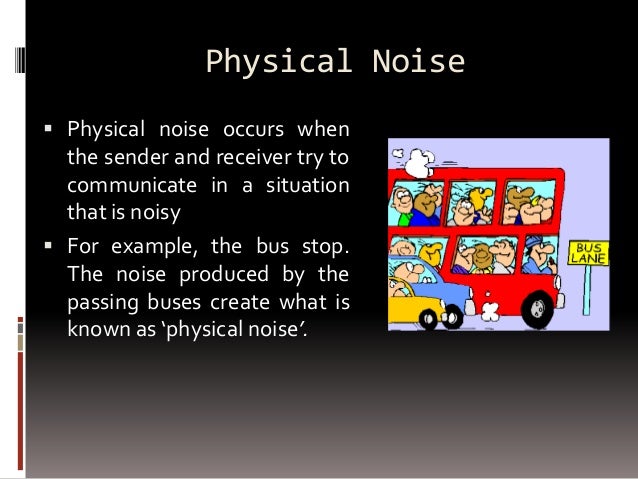 Physical Noise

▪ Physical noise occurs when the sender and receiver try to communicate in a situation that is noisy

▪ For example, the bus stop. The noise produced by the passing buses create what is known as ‘physical noise’.

BUS LANE